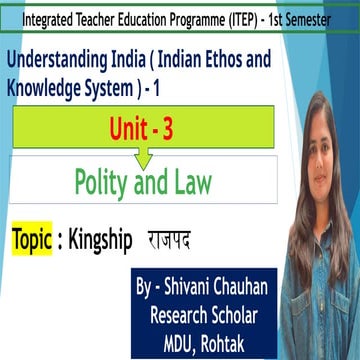 Integrated Teacher Education Programme (ITEP) - 1st Semester

Understanding India ( Indian Ethos and Knowledge System ) - 1

Unit - 3

Polity and Law

Topic : Kingship राजपद

By - Shivani Chauhan
Research Scholar
MDU, Rohtak